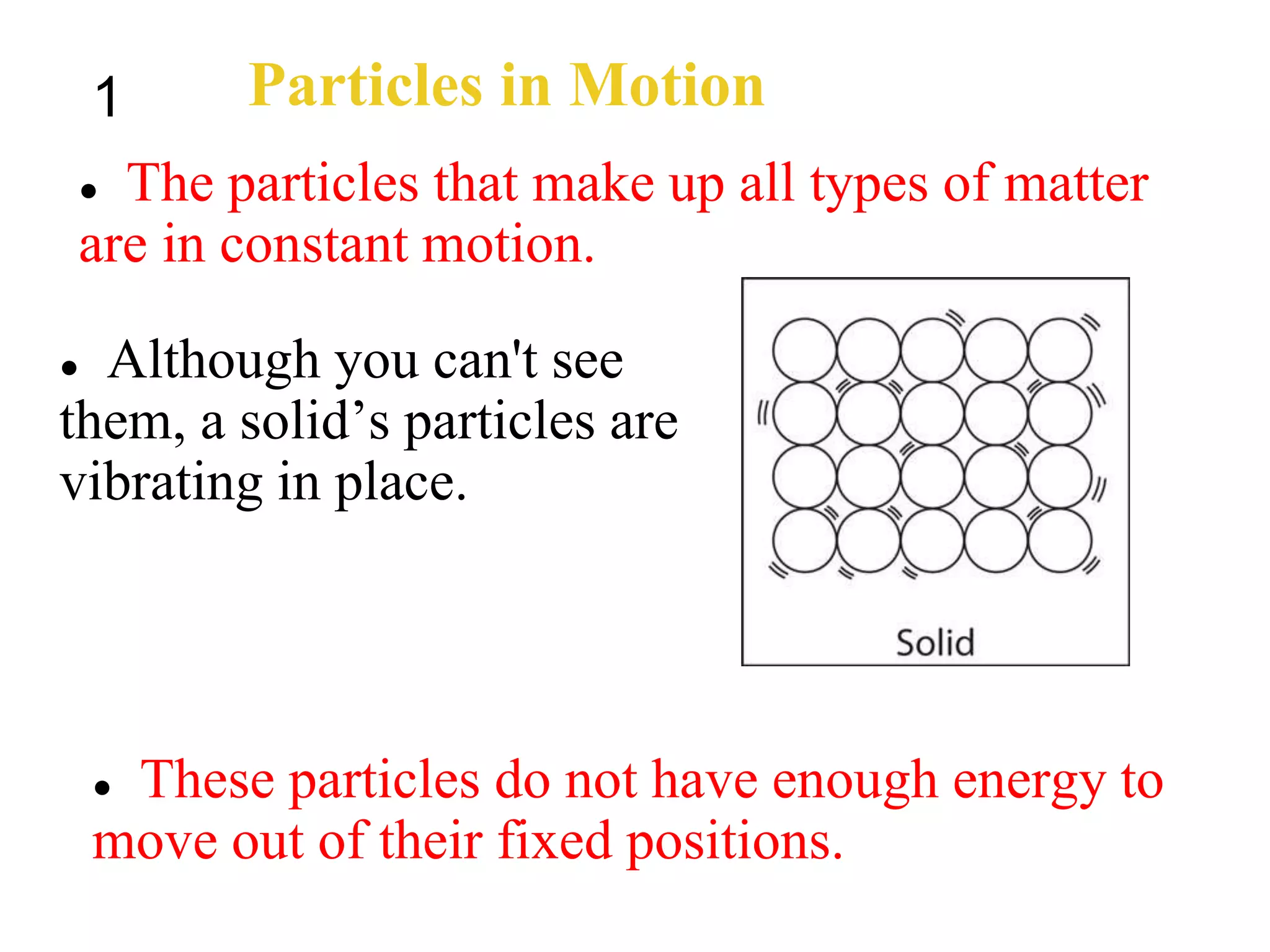 1 Particles in Motion

• The particles that make up all types of matter are in constant motion.

• Although you can't see them, a solid’s particles are vibrating in place.

Solid

• These particles do not have enough energy to move out of their fixed positions.